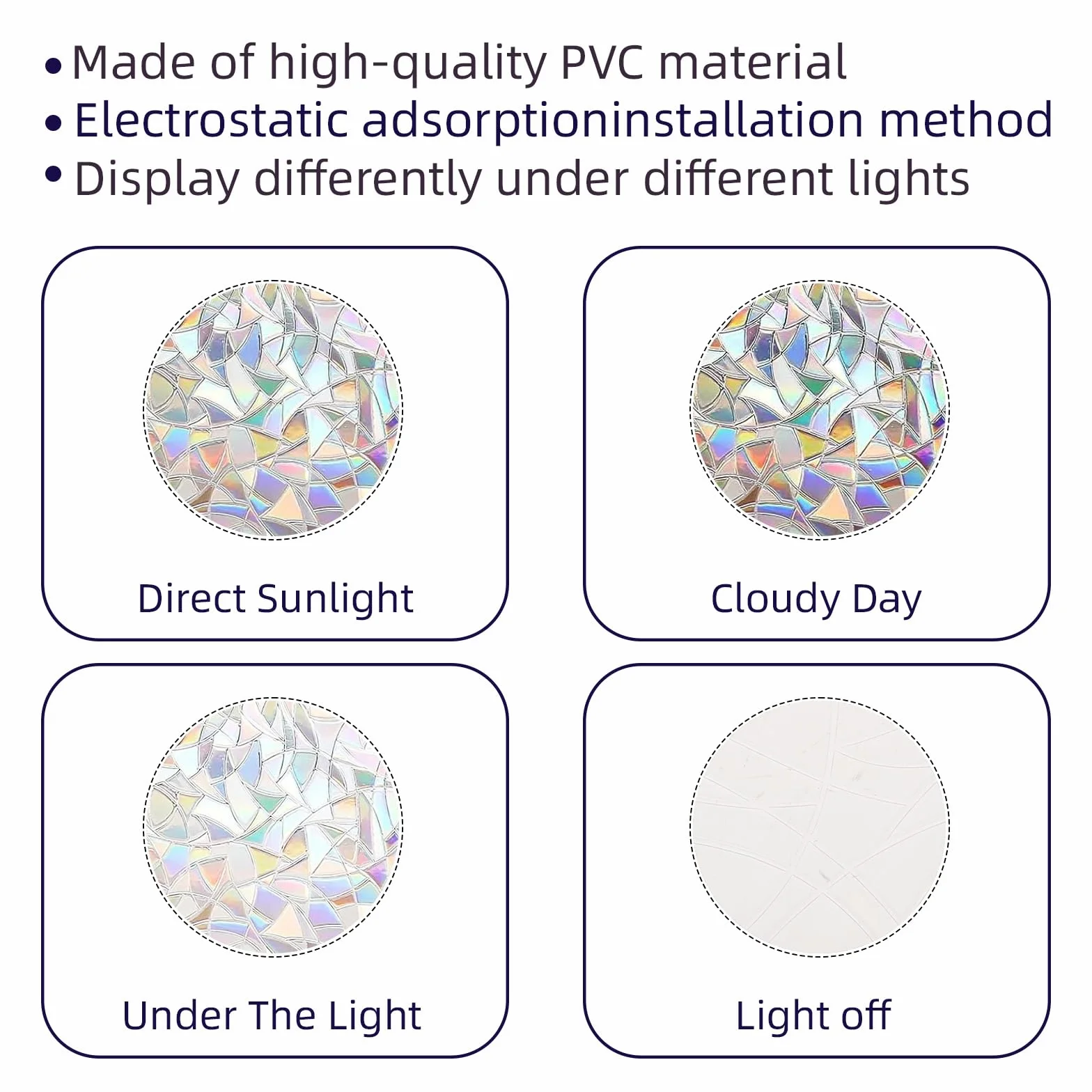 • Made of high-quality PVC material
• Electrostatic adsorptioninstallation method
• Display differently under different lights

Direct Sunlight

Cloudy Day

Under The Light

Light off